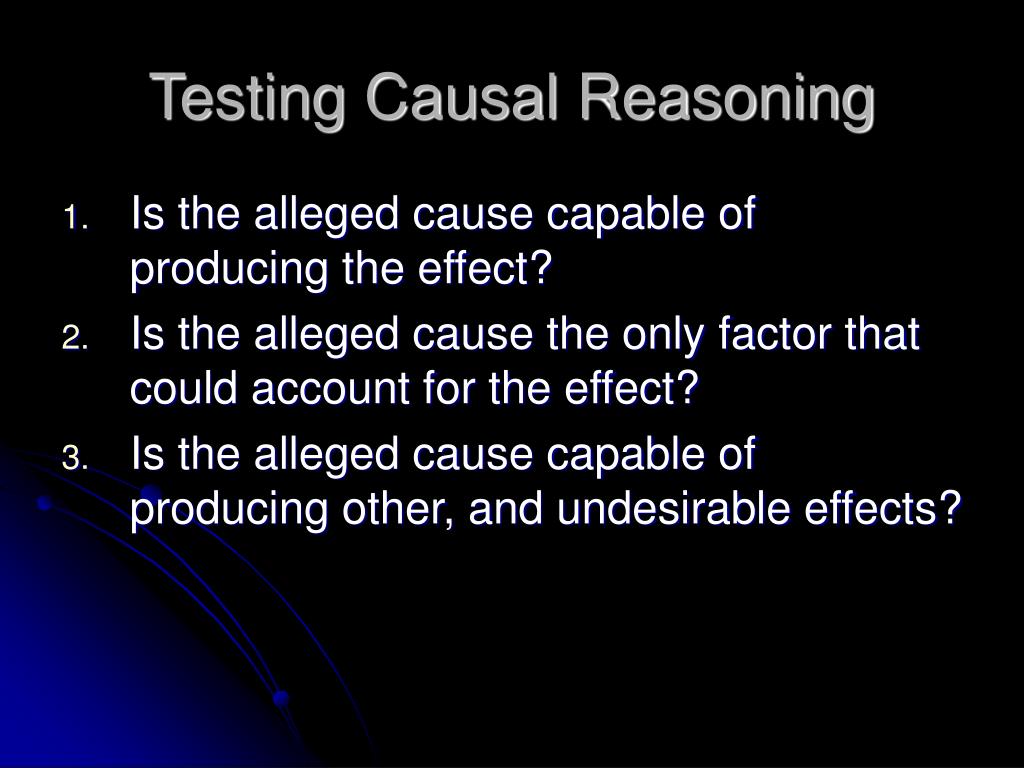 Testing Causal Reasoning

1. Is the alleged cause capable of producing the effect?
2. Is the alleged cause the only factor that could account for the effect?
3. Is the alleged cause capable of producing other, and undesirable effects?